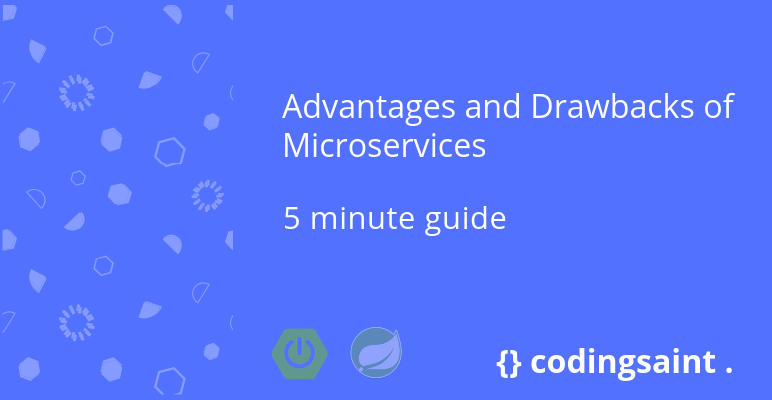 Advantages and Drawbacks of Microservices

5 minute guide

{} codingsaint .